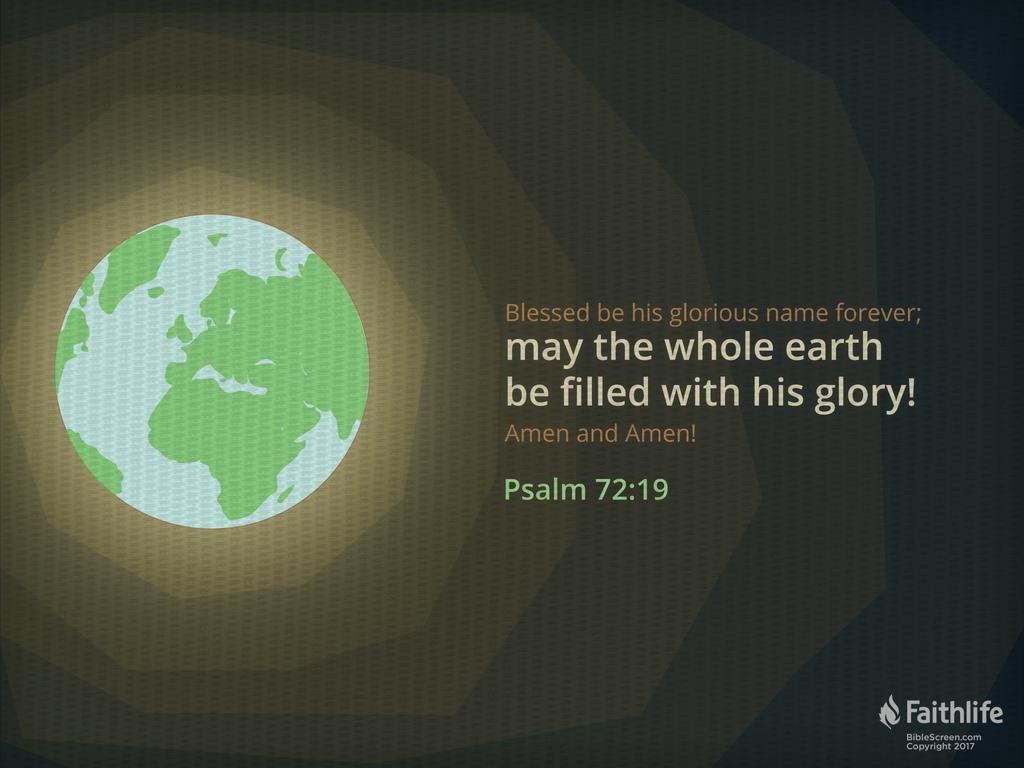 Blessed be his glorious name forever;
may the whole earth be filled with his glory!
Amen and Amen!

Psalm 72:19

Faithlife
BibleScreen.com
Copyright 2017